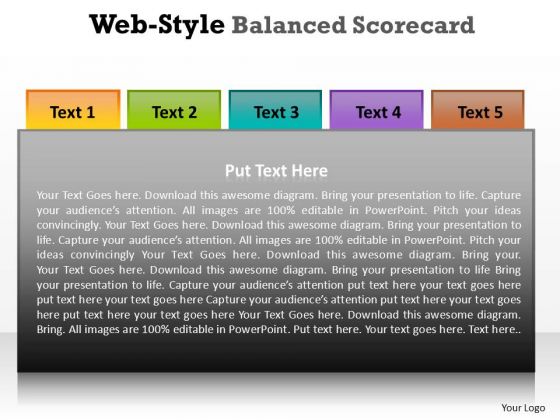 Web-Style Balanced Scorecard

Text 1

Text 2

Text 3

Text 4

Text 5

Put Text Here

Your Text Goes here. Download this awesome diagram. Bring your presentation to life. Capture your audience's attention. All images are 100% editable in PowerPoint. Pitch your ideas convincingly. Your Text Goes here. Download this awesome diagram. Bring your presentation to life. Capture your audience's attention. All images are 100% editable in PowerPoint. Pitch your ideas convincingly Your Text Goes here. Download this awesome diagram. Bring your. Your Text Goes here. Download this awesome diagram. Bring your presentation to life Bring your presentation to life. Capture your audience's attention put text here your text goes here put text here your text goes here Capture your audience's attention put text here your text goes here put text here your text goes here Your Text Goes here. Download this awesome diagram. Bring. All images are 100% editable in PowerPoint. Put text here. Your text goes here. Text here..

Your Logo